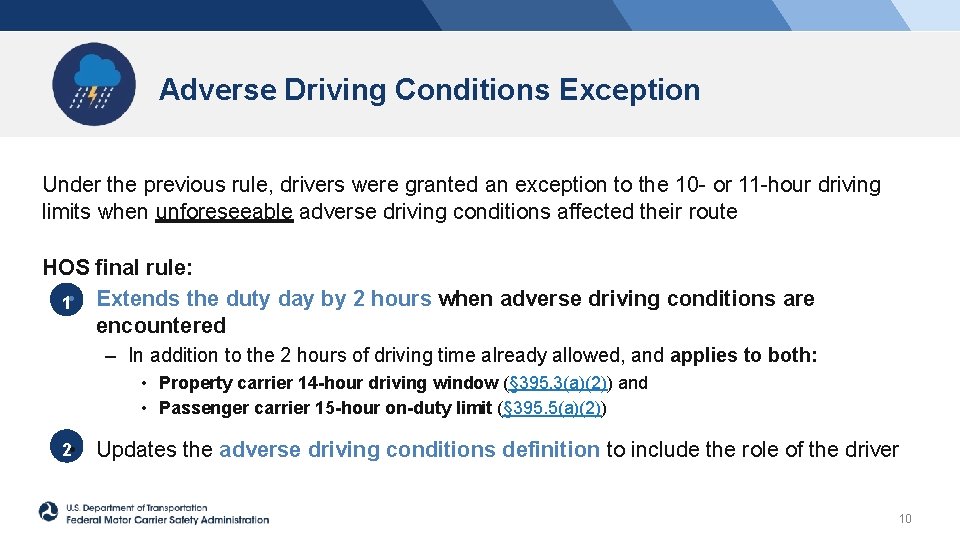 Adverse Driving Conditions Exception

Under the previous rule, drivers were granted an exception to the 10- or 11-hour driving limits when unforeseeable adverse driving conditions affected their route

HOS final rule:

1 Extends the duty day by 2 hours when adverse driving conditions are encountered

– In addition to the 2 hours of driving time already allowed, and applies to both:

• Property carrier 14-hour driving window (§395.3(a)(2)) and

• Passenger carrier 15-hour on-duty limit (§395.5(a)(2))

2 Updates the adverse driving conditions definition to include the role of the driver

U.S. Department of Transportation
Federal Motor Carrier Safety Administration

10